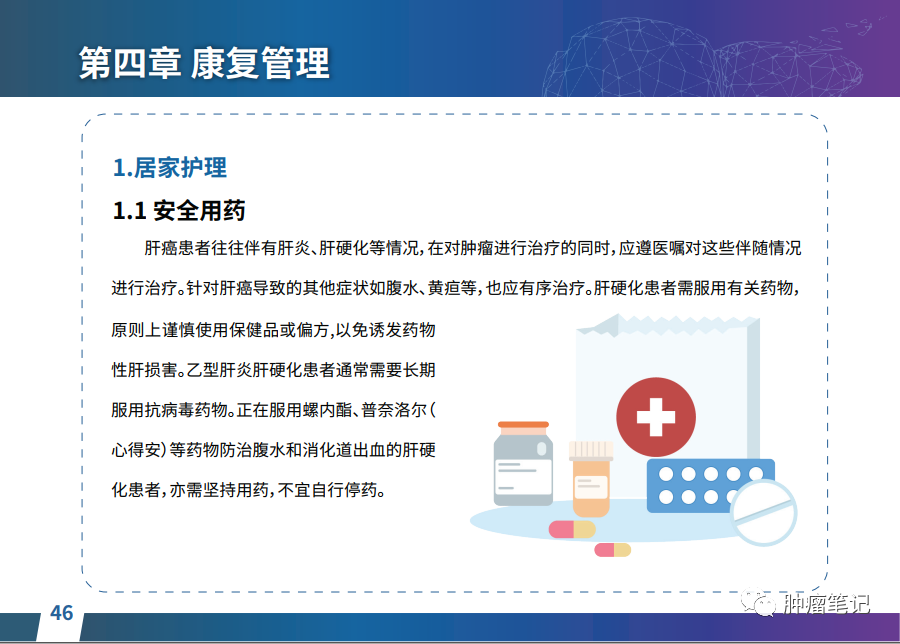 第四章 康复管理

1.居家护理

1.1 安全用药

肝癌患者往往伴有肝炎、肝硬化等情况，在对肿瘤进行治疗的同时，应遵医嘱对这些伴随情况进行治疗。针对肝癌导致的其他症状如腹水、黄疸等，也应有序治疗。肝硬化患者需服用有关药物，原则上谨慎使用保健品或偏方，以免诱发药物性肝损害。乙型肝炎肝硬化患者通常需要长期服用抗病毒药物。正在服用螺内酯、普奈洛尔（心得安）等药物防治腹水和消化道出血的肝硬化患者，亦需坚持用药，不宜自行停药。

46

肿瘤笔记